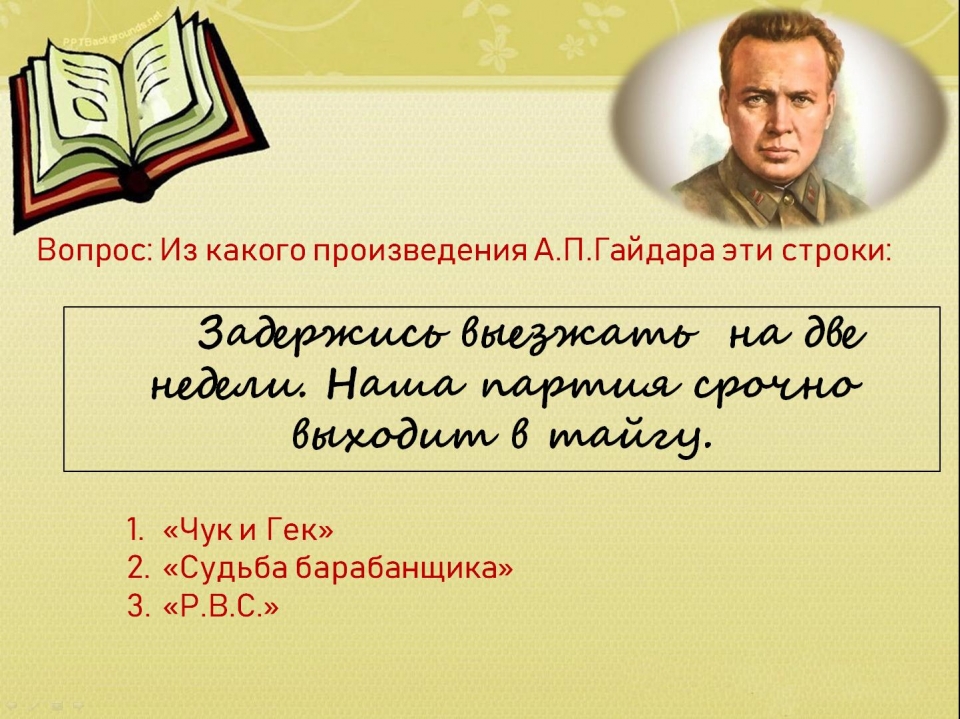 PPTBackgrounds.net

Вопрос: Из какого произведения А.П.Гайдара эти строки:

Задержись выезжать на две недели. Наша партия срочно выходит в тайгу.

1. «Чук и Гек»
2. «Судьба барабанщика»
3. «Р.В.С.»